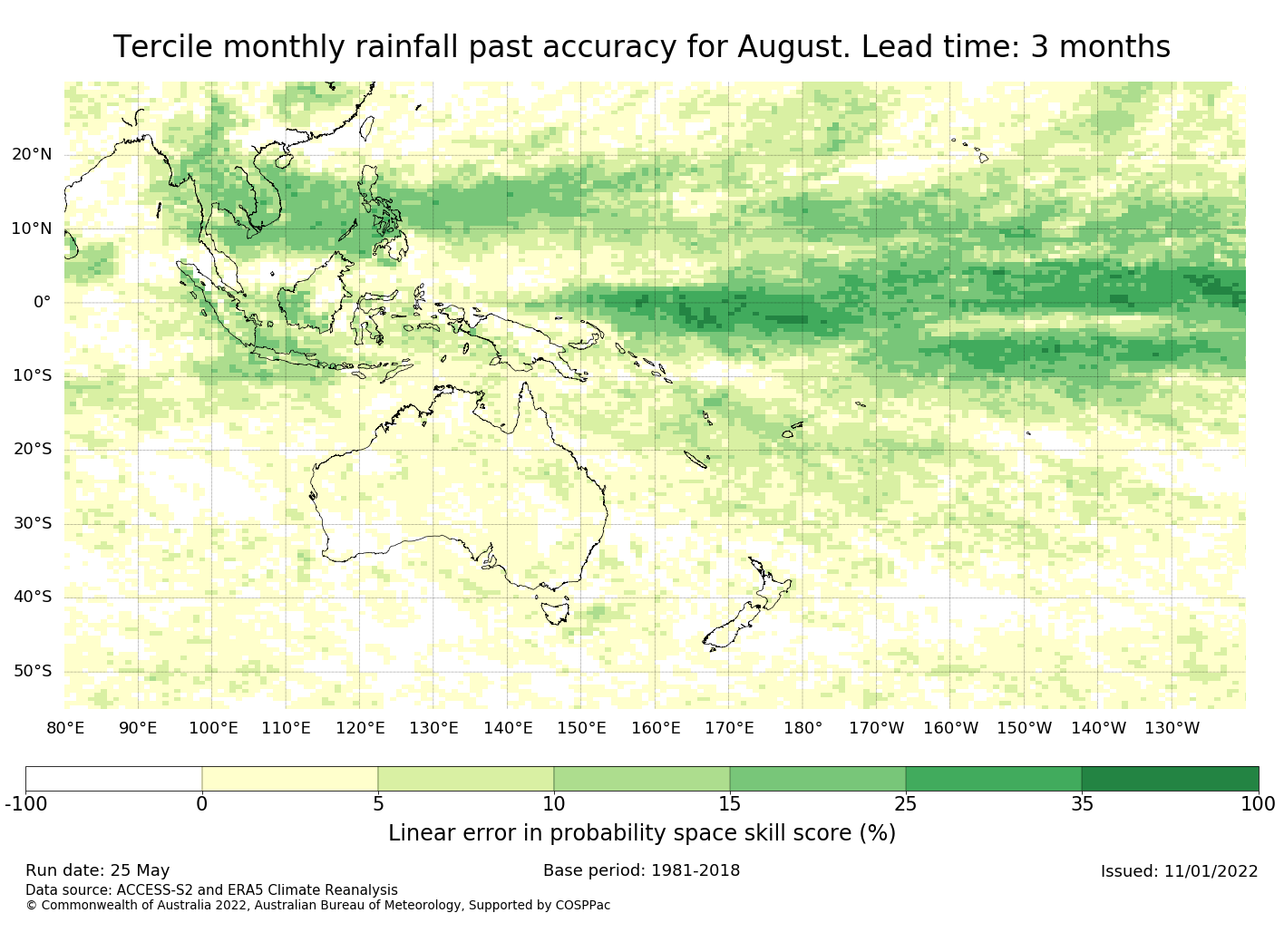 Tercile monthly rainfall past accuracy for August. Lead time: 3 months

20°N
10°N
0°
10°S
20°S
30°S
40°S
50°S

80°E 90°E 100°E 110°E 120°E 130°E 140°E 150°E 160°E 170°E 180° 170°W 160°W 150°W 140°W 130°W

-100 0 5 10 15 25 35 100

Linear error in probability space skill score (%)

Run date: 25 May
Base period: 1981-2018
Issued: 11/01/2022
Data source: ACCESS-S2 and ERA5 Climate Reanalysis
© Commonwealth of Australia 2022, Australian Bureau of Meteorology, Supported by COSPPac